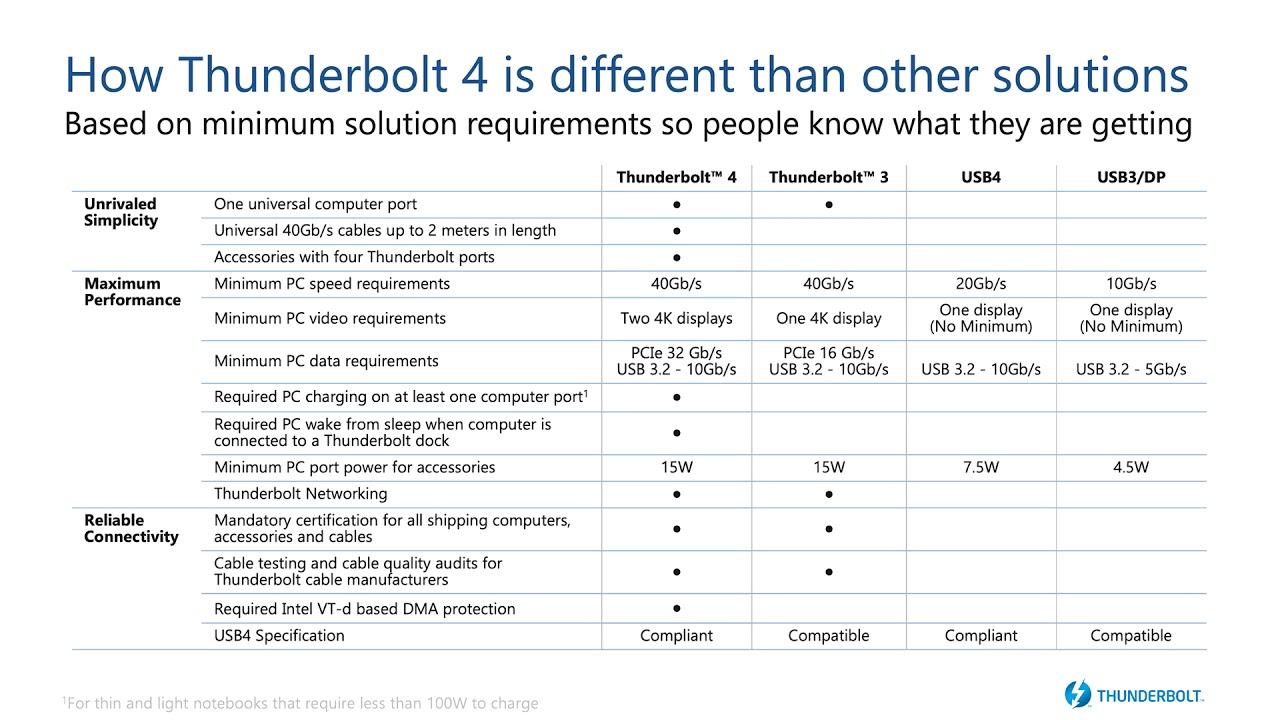 How Thunderbolt 4 is different than other solutions
Based on minimum solution requirements so people know what they are getting

| | | Thunderbolt™ 4 | Thunderbolt™ 3 | USB4 | USB3/DP |
|---|---|---|---|---|---|
| Unrivaled Simplicity | One universal computer port | ● | ● | | |
| | Universal 40Gb/s cables up to 2 meters in length | ● | | | |
| | Accessories with four Thunderbolt ports | ● | | | |
| Maximum Performance | Minimum PC speed requirements | 40Gb/s | 40Gb/s | 20Gb/s | 10Gb/s |
| | Minimum PC video requirements | Two 4K displays | One 4K display | One display (No Minimum) | One display (No Minimum) |
| | Minimum PC data requirements | PCIe 32 Gb/s USB 3.2 - 10Gb/s | PCIe 16 Gb/s USB 3.2 - 10Gb/s | USB 3.2 - 10Gb/s | USB 3.2 - 5Gb/s |
| | Required PC charging on at least one computer port$^1$ | ● | | | |
| | Required PC wake from sleep when computer is connected to a Thunderbolt dock | ● | | | |
| | Minimum PC port power for accessories | 15W | 15W | 7.5W | 4.5W |
| | Thunderbolt Networking | ● | ● | | |
| Reliable Connectivity | Mandatory certification for all shipping computers, accessories and cables | ● | ● | | |
| | Cable testing and cable quality audits for Thunderbolt cable manufacturers | ● | ● | | |
| | Required Intel VT-d based DMA protection | ● | | | |
| | USB4 Specification | Compliant | Compatible | Compliant | Compatible |

$^1$For thin and light notebooks that require less than 100W to charge

THUNDERBOLT.